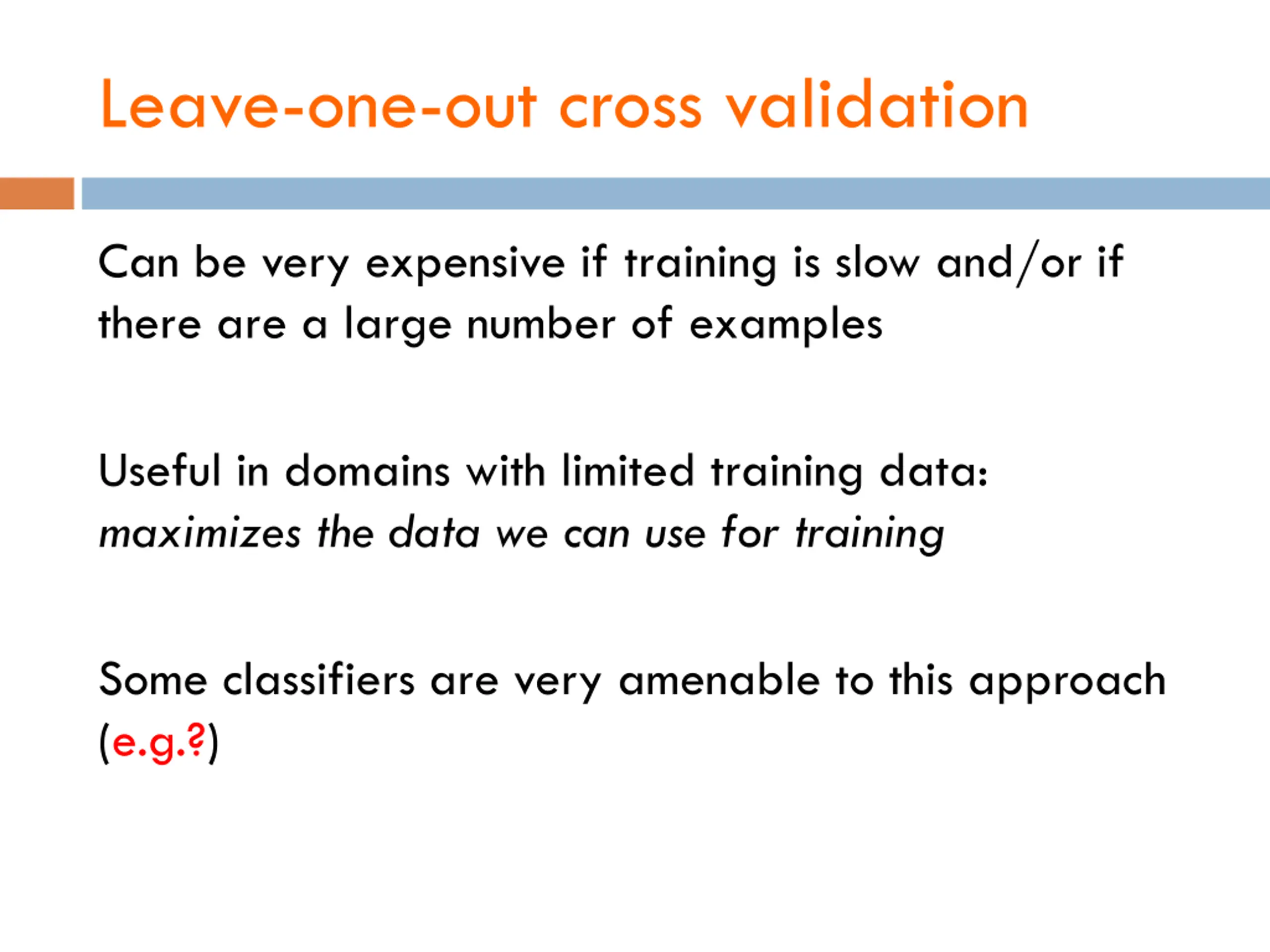 Leave-one-out cross validation

Can be very expensive if training is slow and/or if there are a large number of examples

Useful in domains with limited training data: maximizes the data we can use for training

Some classifiers are very amenable to this approach (e.g.?)